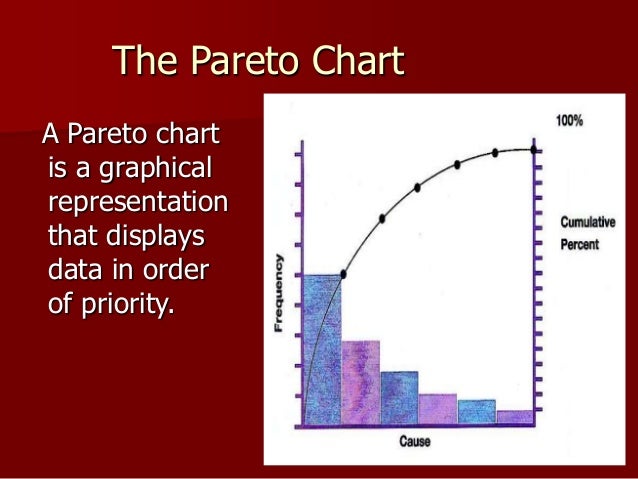 The Pareto Chart

A Pareto chart is a graphical representation that displays data in order of priority.

100%

Cumulative Percent

Frequency

Cause